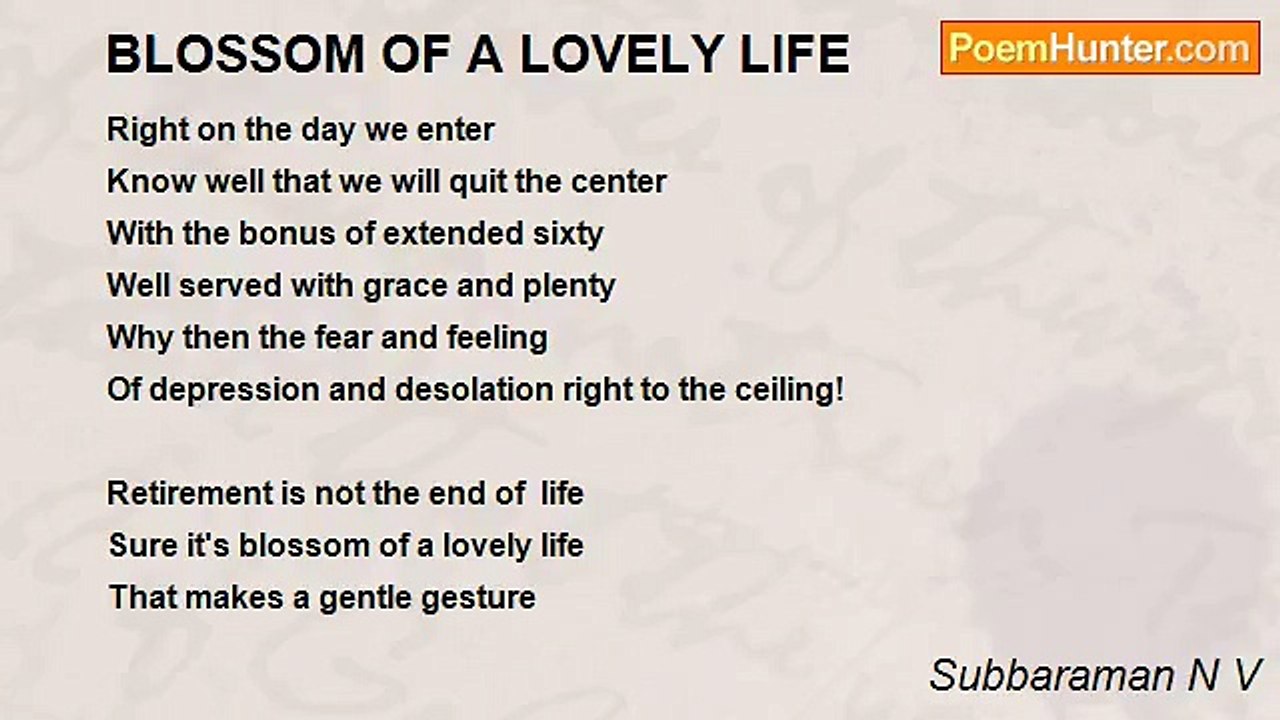 BLOSSOM OF A LOVELY LIFE

PoemHunter.com

Right on the day we enter
Know well that we will quit the center
With the bonus of extended sixty
Well served with grace and plenty
Why then the fear and feeling
Of depression and desolation right to the ceiling!

Retirement is not the end of life
Sure it's blossom of a lovely life
That makes a gentle gesture

Subbaraman N V